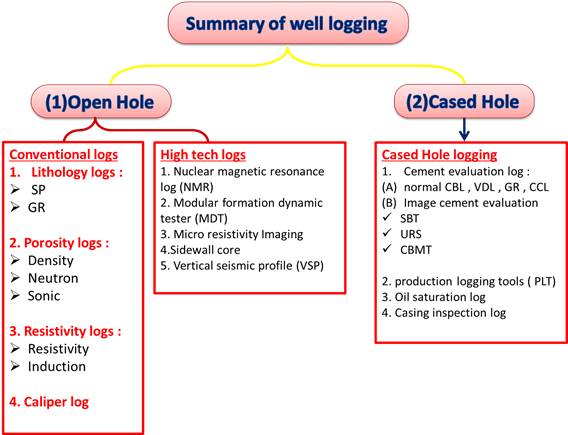 Summary of well logging

(1)Open Hole

(2)Cased Hole

Conventional logs
1. Lithology logs :
➢ SP
➢ GR

2. Porosity logs :
➢ Density
➢ Neutron
➢ Sonic

3. Resistivity logs :
➢ Resistivity
➢ Induction

4. Caliper log

High tech logs
1. Nuclear magnetic resonance log (NMR)
2. Modular formation dynamic tester (MDT)
3. Micro resistivity Imaging
4.Sidewall core
5. Vertical seismic profile (VSP)

Cased Hole logging
1. Cement evaluation log :
(A) normal CBL , VDL , GR , CCL
(B) Image cement evaluation
✓ SBT
✓ URS
✓ CBMT

2. production logging tools ( PLT)
3. Oil saturation log
4. Casing inspection log